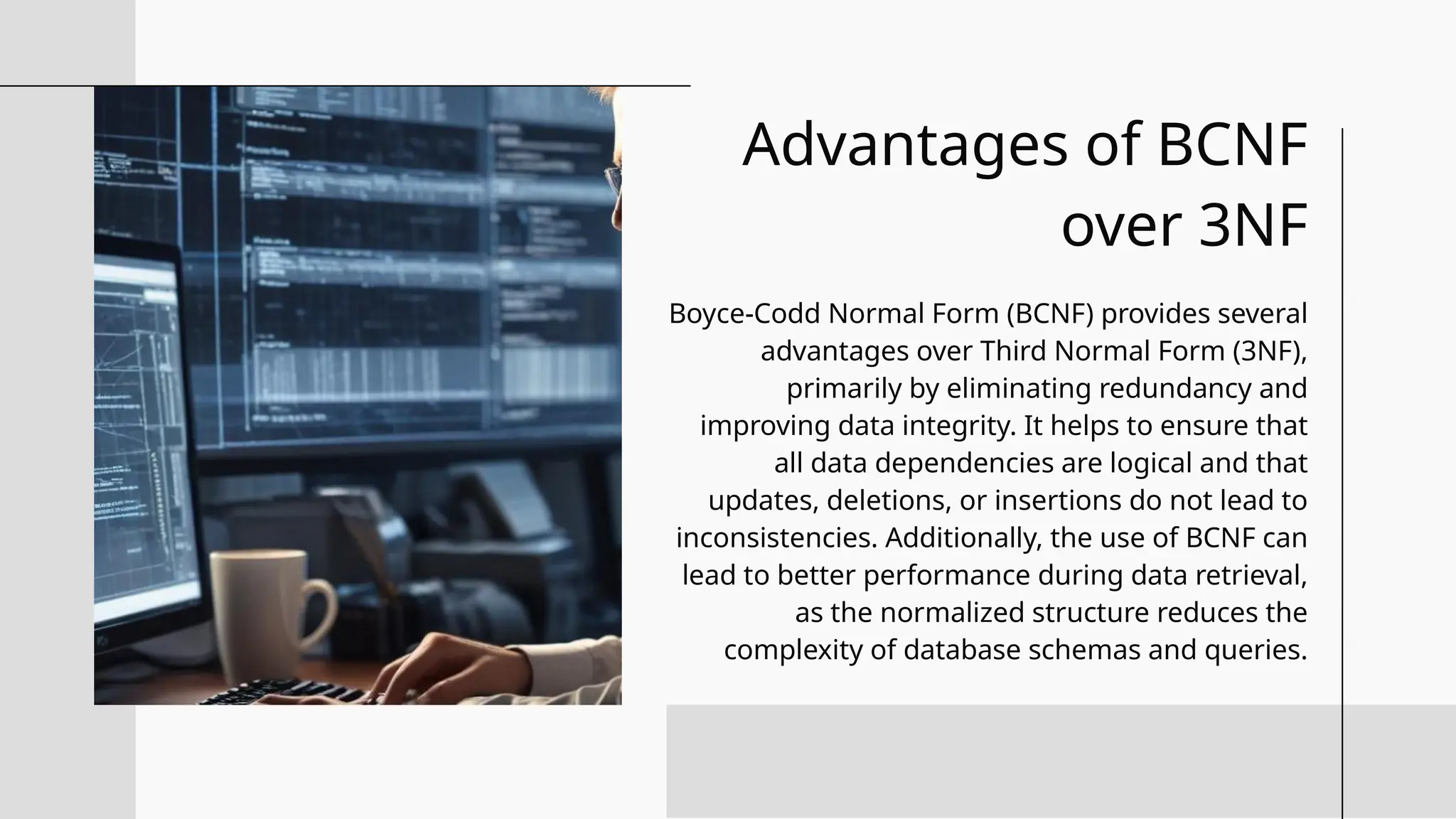 Advantages of BCNF over 3NF

Boyce-Codd Normal Form (BCNF) provides several advantages over Third Normal Form (3NF), primarily by eliminating redundancy and improving data integrity. It helps to ensure that all data dependencies are logical and that updates, deletions, or insertions do not lead to inconsistencies. Additionally, the use of BCNF can lead to better performance during data retrieval, as the normalized structure reduces the complexity of database schemas and queries.